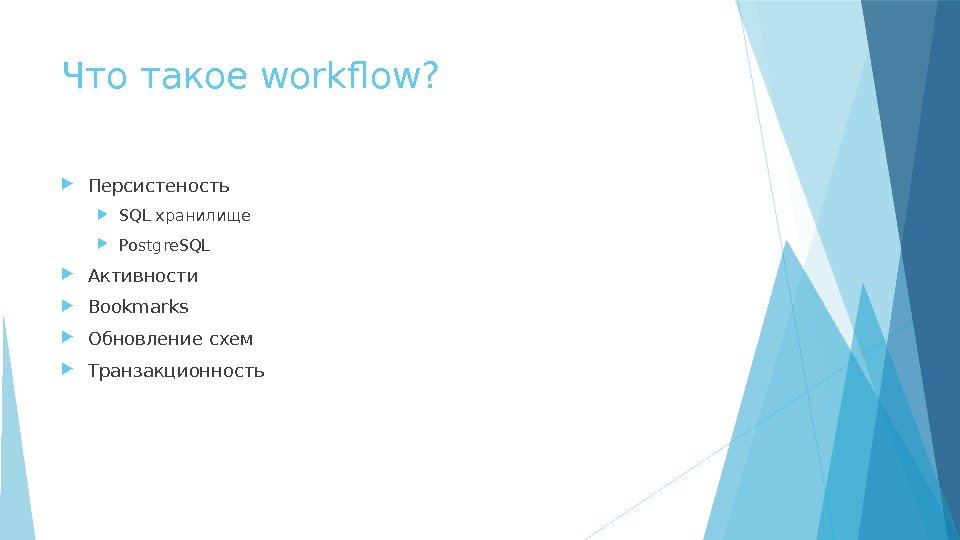 Что такое workflow?

Персистеность

SQL хранилище

PostgreSQL

Активности

Bookmarks

Обновление схем

Транзакционность